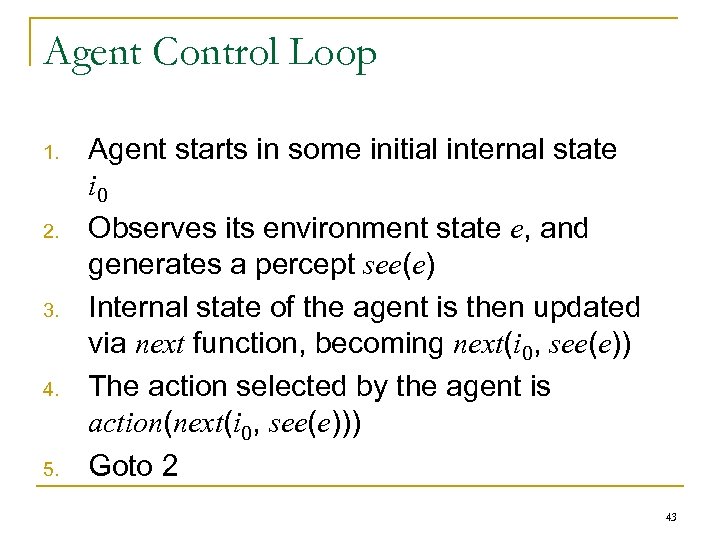 Agent Control Loop

1. Agent starts in some initial internal state $i_0$
2. Observes its environment state $e$, and generates a percept $see(e)$
3. Internal state of the agent is then updated via $next$ function, becoming $next(i_0, see(e))$
4. The action selected by the agent is $action(next(i_0, see(e)))$
5. Goto 2

43